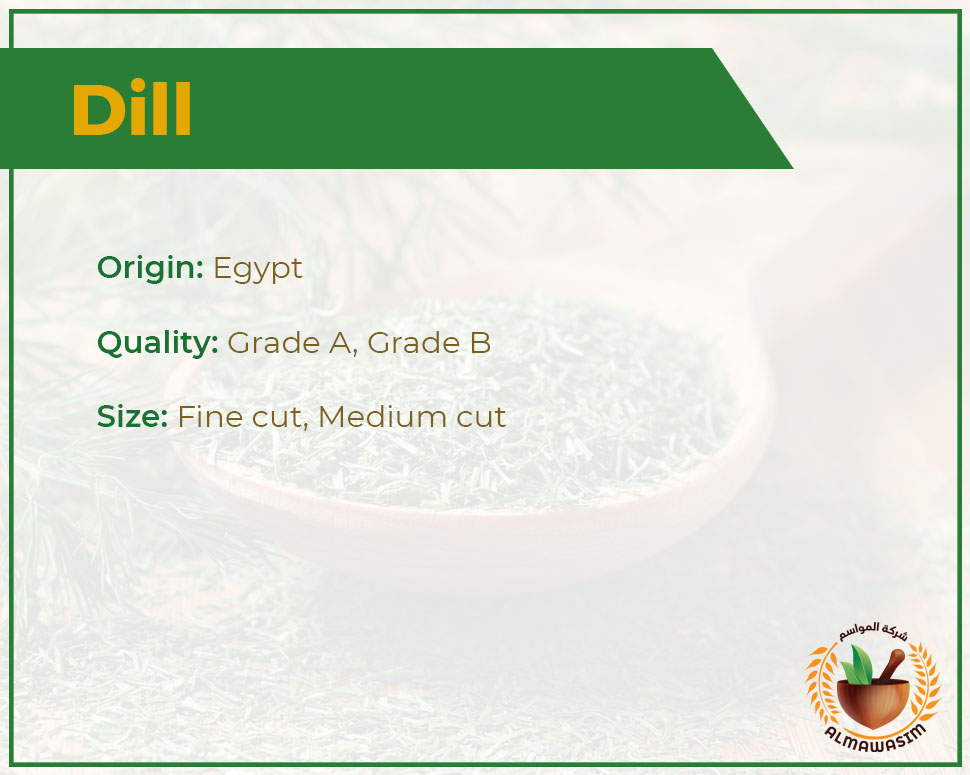 Dill

Origin: Egypt

Quality: Grade A, Grade B

Size: Fine cut, Medium cut

شركة المواسم
ALMAWASIM